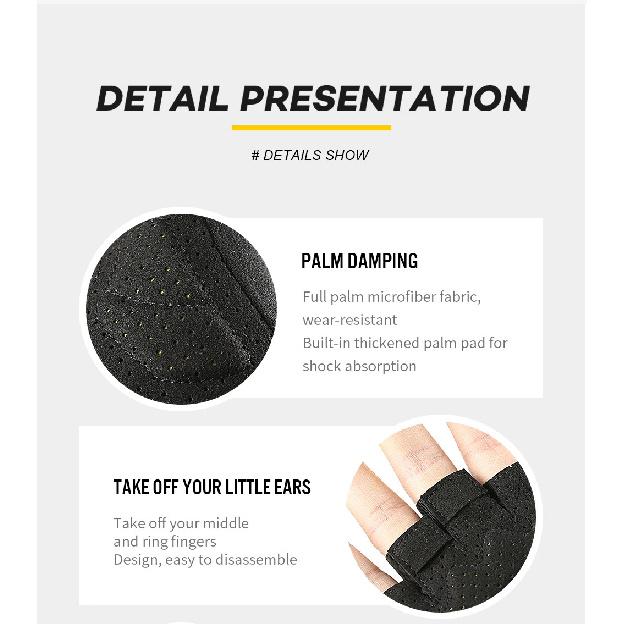 DETAIL PRESENTATION

# DETAILS SHOW

PALM DAMPING

Full palm microfiber fabric, wear-resistant
Built-in thickened palm pad for shock absorption

TAKE OFF YOUR LITTLE EARS

Take off your middle and ring fingers
Design, easy to disassemble